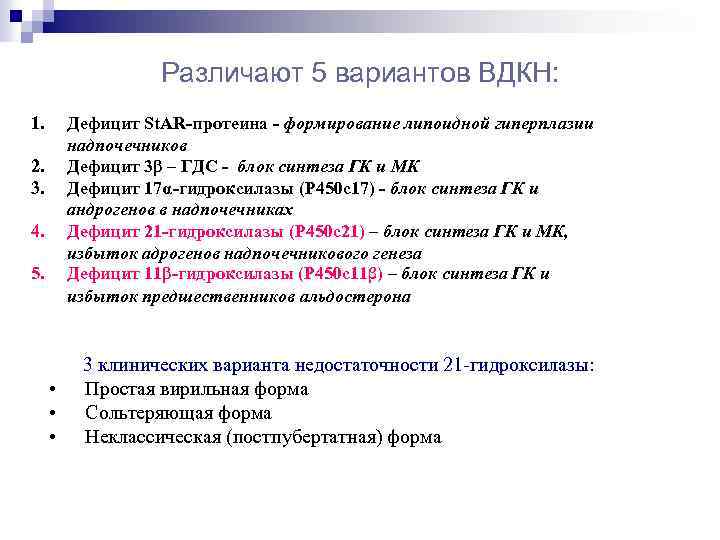 Различают 5 вариантов ВДКН:

1. Дефицит StAR-протеина - формирование липоидной гиперплазии надпочечников
2. Дефицит 3β – ГДС - блок синтеза ГК и МК
3. Дефицит 17α-гидроксилазы (P450c17) - блок синтеза ГК и андрогенов в надпочечниках
4. Дефицит 21-гидроксилазы (P450c21) – блок синтеза ГК и МК, избыток адрогенов надпочечникового генеза
5. Дефицит 11β-гидроксилазы (P450c11β) – блок синтеза ГК и избыток предшественников альдостерона

3 клинических варианта недостаточности 21-гидроксилазы:
• Простая вирильная форма
• Сольтеряющая форма
• Неклассическая (постпубертатная) форма